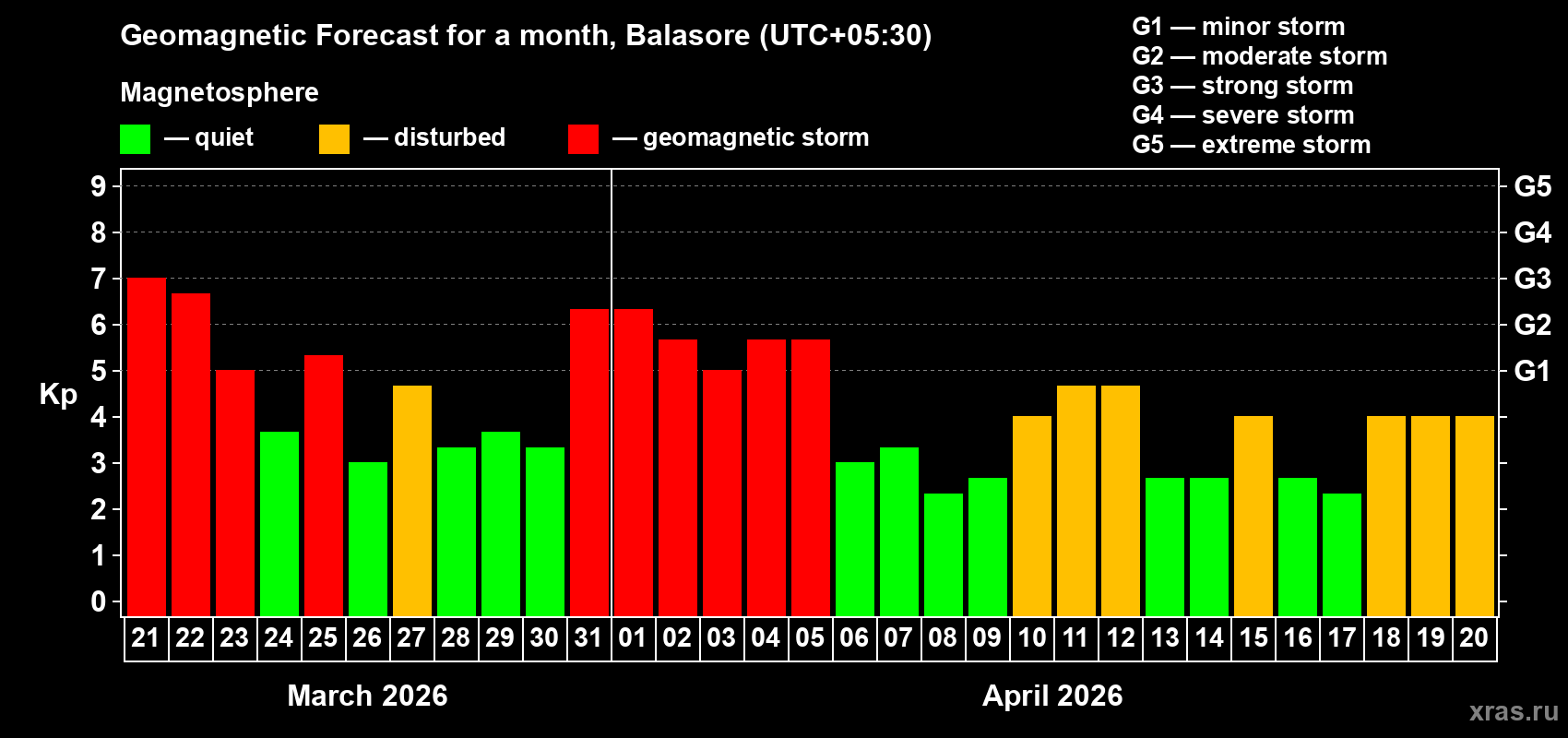 Geomagnetic Forecast for a month, Balasore (UTC+05:30)

Magnetosphere

— quiet — disturbed — geomagnetic storm

G1 — minor storm
G2 — moderate storm
G3 — strong storm
G4 — severe storm
G5 — extreme storm

Kp

9
8
7
6
5
4
3
2
1
0

G5
G4
G3
G2
G1

21 22 23 24 25 26 27 28 29 30 31 01 02 03 04 05 06 07 08 09 10 11 12 13 14 15 16 17 18 19 20

March 2026

April 2026

xras.ru